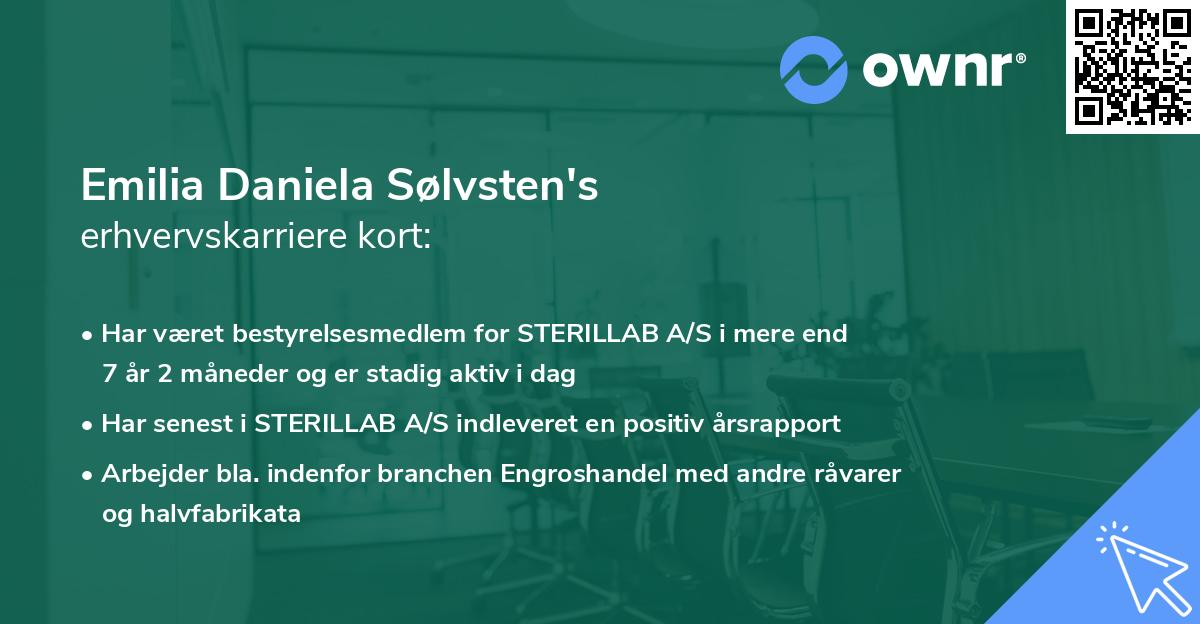 ownr®

Emilia Daniela Sølvsten's
erhvervskarriere kort:

• Har været bestyrelsesmedlem for STERILLAB A/S i mere end 7 år 2 måneder og er stadig aktiv i dag

• Har senest i STERILLAB A/S indleveret en positiv årsrapport

• Arbejder bla. indenfor branchen Engroshandel med andre råvarer og halvfabrikata